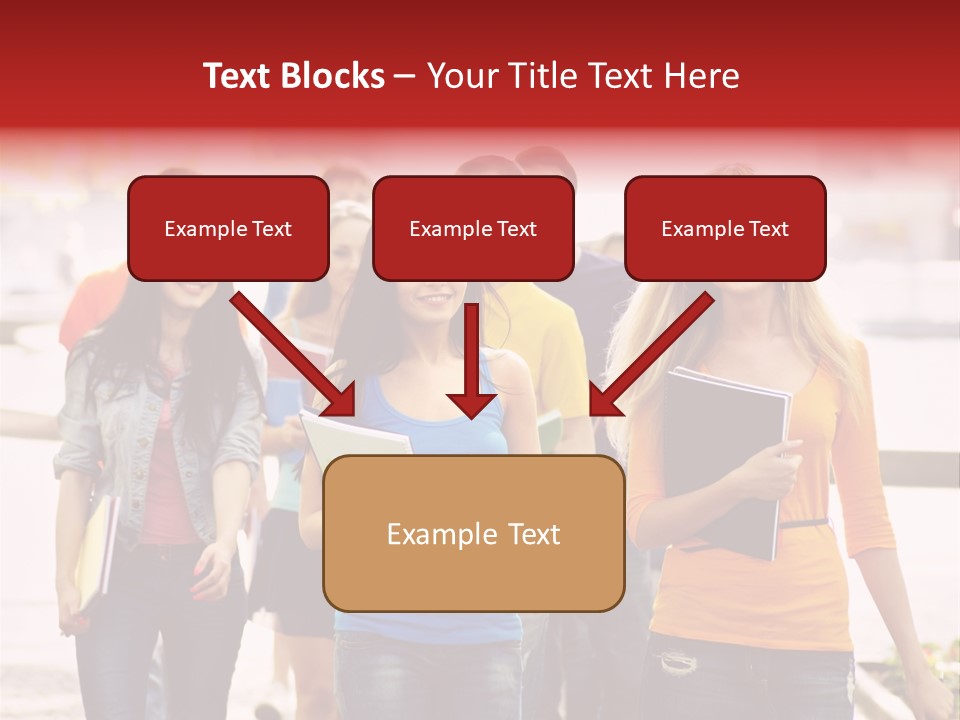 Text Blocks – Your Title Text Here

Example Text

Example Text

Example Text

Example Text